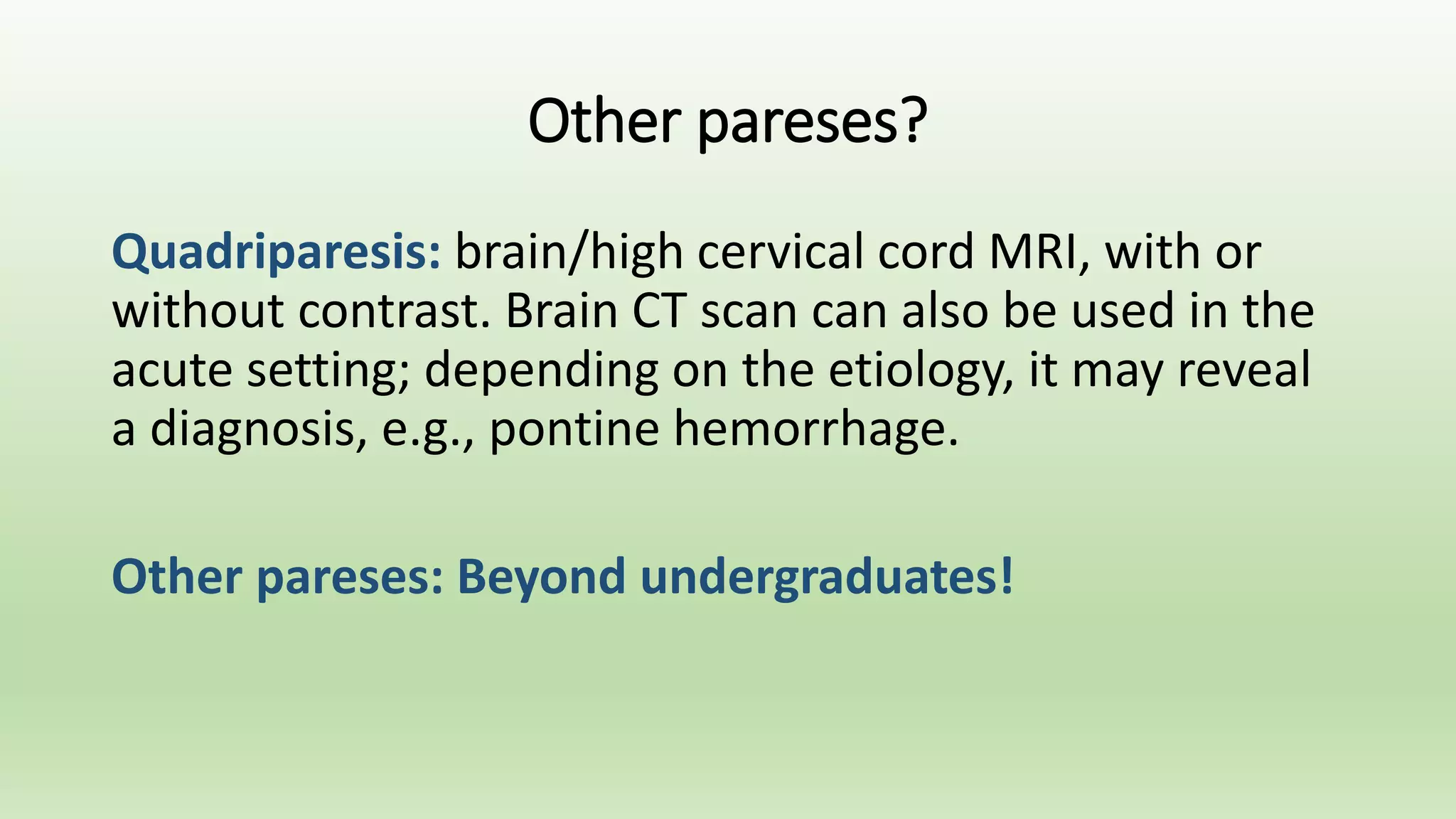 Other pareses?

Quadriparesis: brain/high cervical cord MRI, with or without contrast. Brain CT scan can also be used in the acute setting; depending on the etiology, it may reveal a diagnosis, e.g., pontine hemorrhage.

Other pareses: Beyond undergraduates!